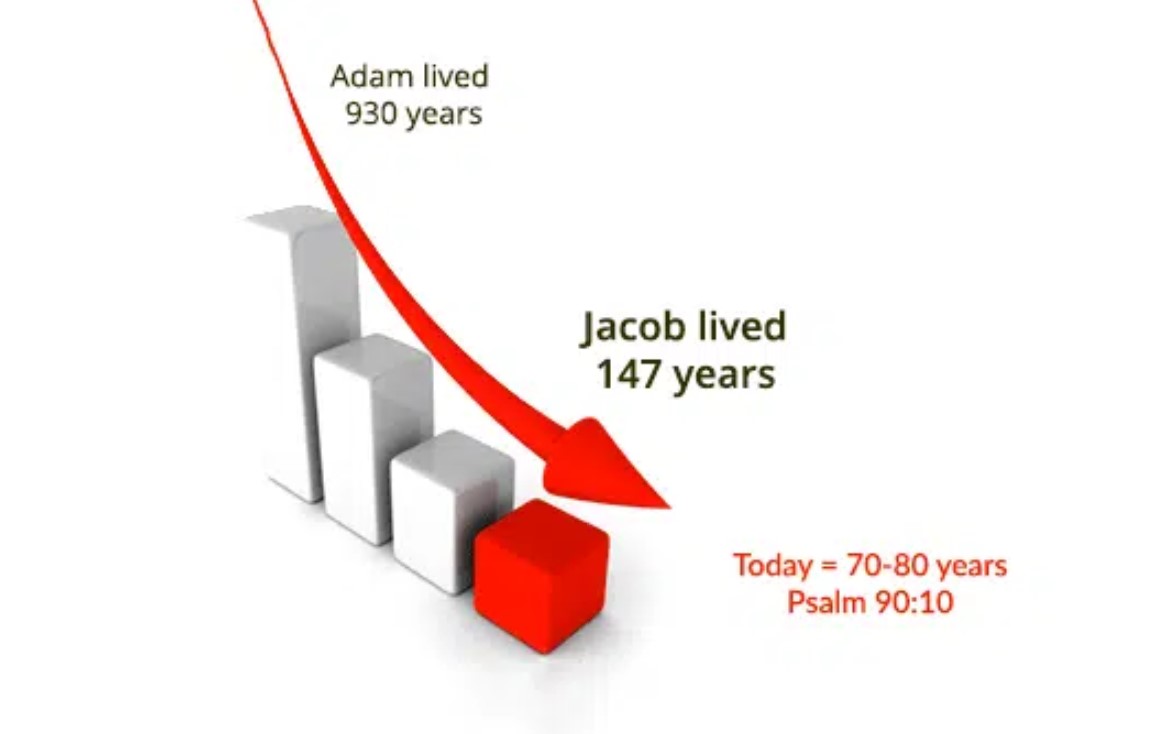 Adam lived
930 years

Jacob lived
147 years

Today = 70-80 years
Psalm 90:10